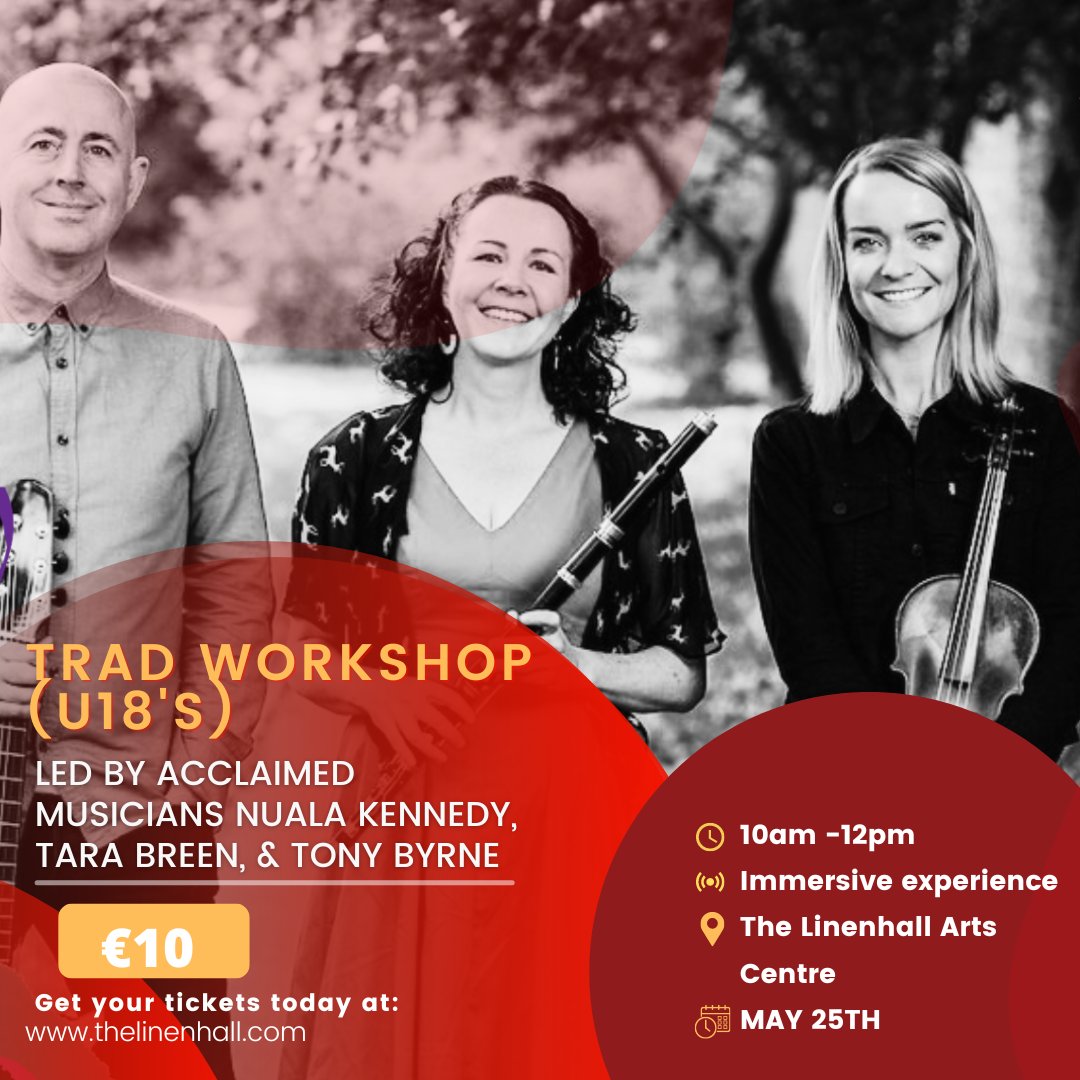 TRAD WORKSHOP (U18'S)

LED BY ACCLAIMED MUSICIANS NUALA KENNEDY, TARA BREEN, & TONY BYRNE

€10

Get your tickets today at:
www.thelinenhall.com

10am -12pm
Immersive experience
The Linenhall Arts Centre
MAY 25TH